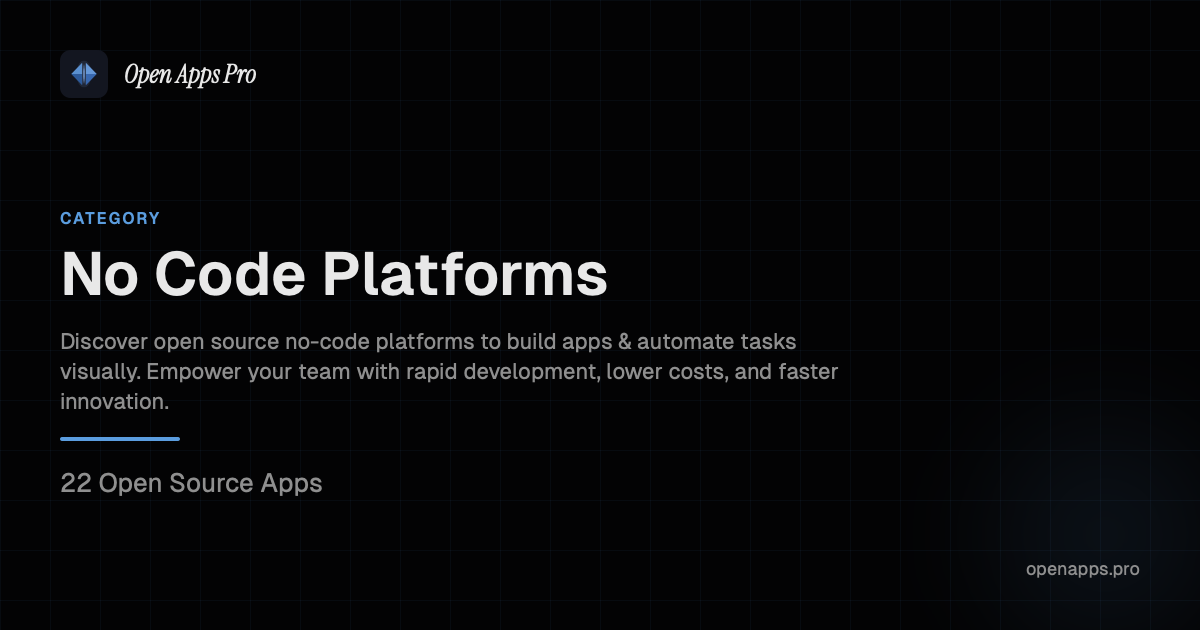 Open Apps Pro

CATEGORY

No Code Platforms

Discover open source no-code platforms to build apps & automate tasks visually. Empower your team with rapid development, lower costs, and faster innovation.

22 Open Source Apps

openapps.pro